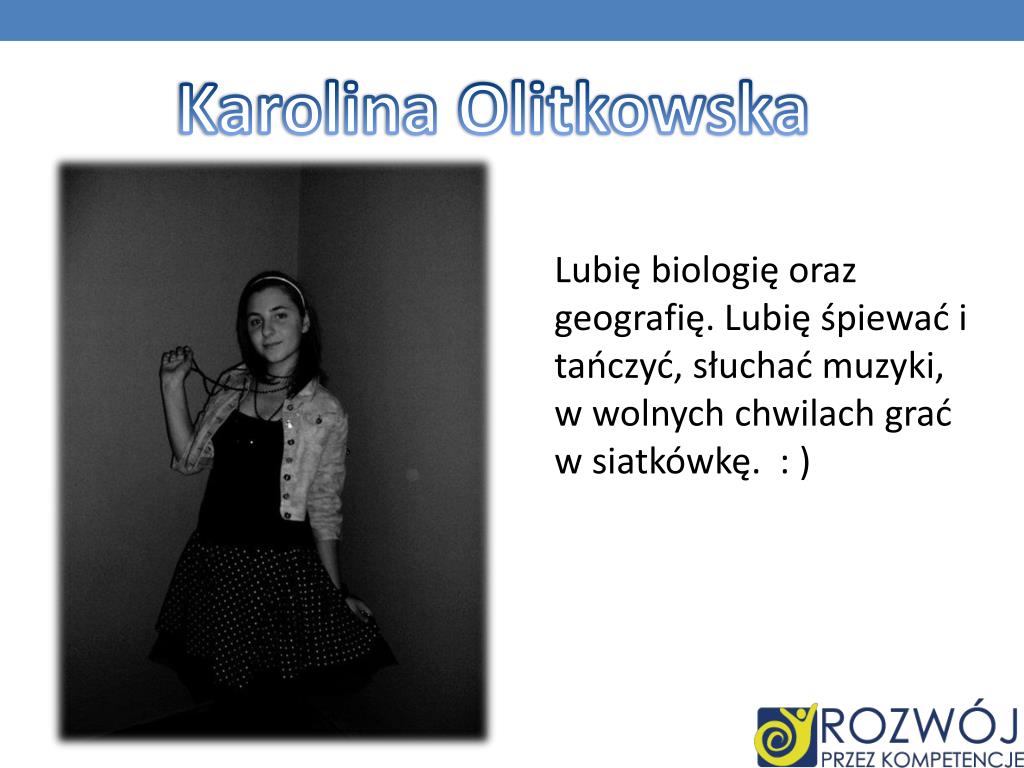 Karolina Olitkowska

Lubię biologię oraz geografię. Lubię śpiewać i tańczyć, słuchać muzyki, w wolnych chwilach grać w siatkówkę. : )

ROZWÓJ
PRZEZ KOMPETENCJE